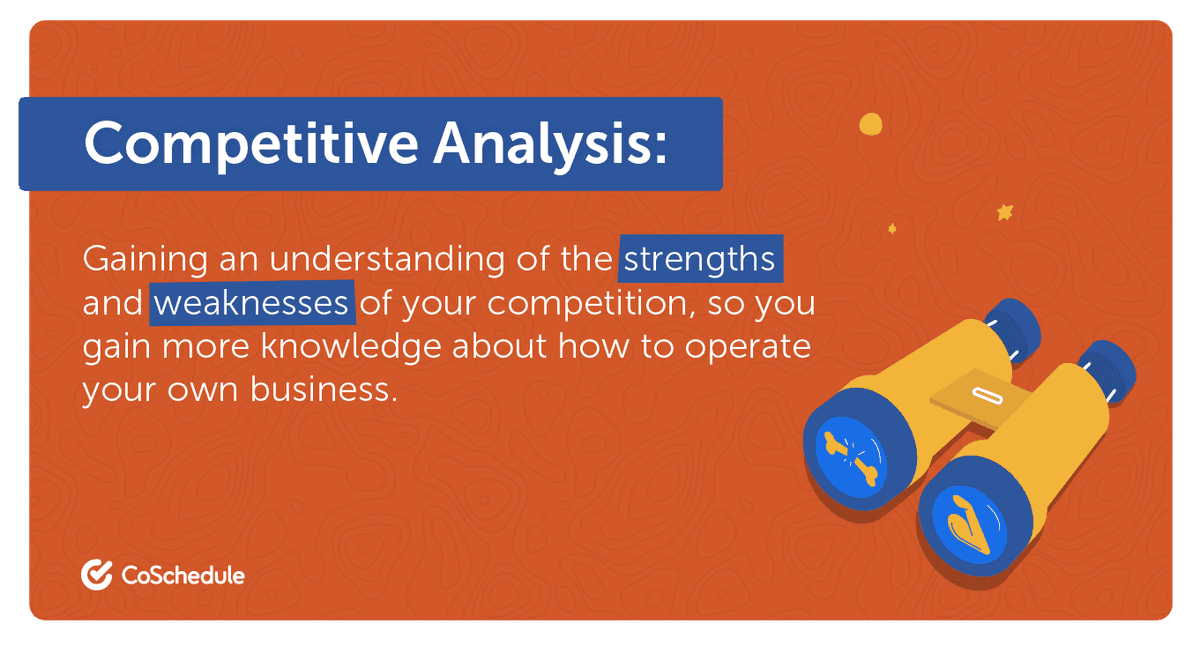 Competitive Analysis:

Gaining an understanding of the strengths and weaknesses of your competition, so you gain more knowledge about how to operate your own business.

CoSchedule